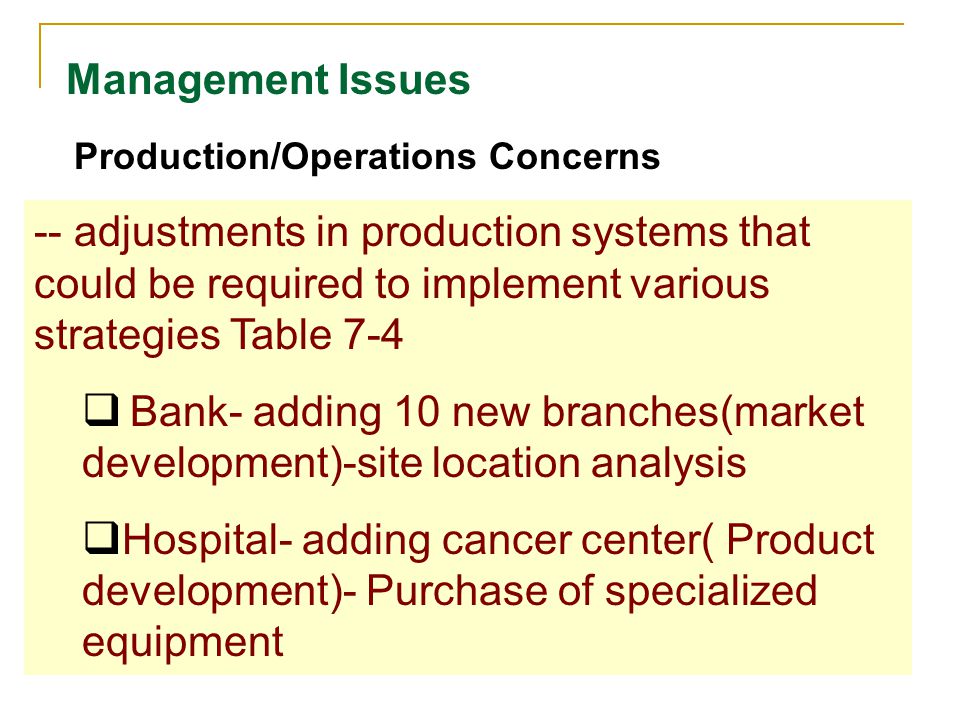 Management Issues

Production/Operations Concerns

-- adjustments in production systems that could be required to implement various strategies Table 7-4

❑ Bank- adding 10 new branches(market development)-site location analysis

❑Hospital- adding cancer center( Product development)- Purchase of specialized equipment